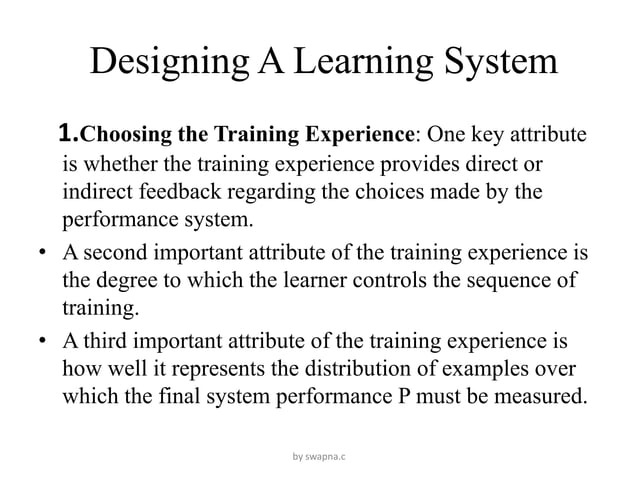 Designing A Learning System

1.Choosing the Training Experience: One key attribute is whether the training experience provides direct or indirect feedback regarding the choices made by the performance system.

• A second important attribute of the training experience is the degree to which the learner controls the sequence of training.

• A third important attribute of the training experience is how well it represents the distribution of examples over which the final system performance P must be measured.

by swapna.c